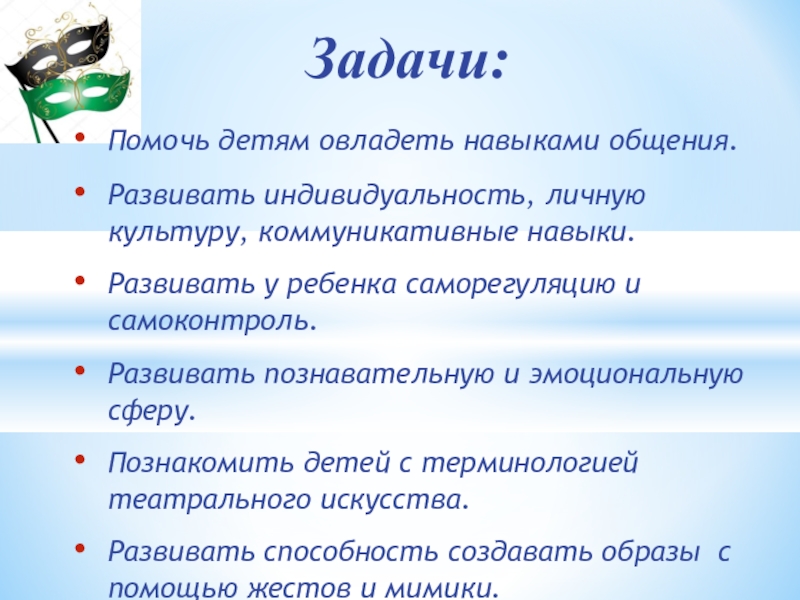 Задачи:

• Помочь детям овладеть навыками общения.

• Развивать индивидуальность, личную культуру, коммуникативные навыки.

• Развивать у ребенка саморегуляцию и самоконтроль.

• Развивать познавательную и эмоциональную сферу.

• Познакомить детей с терминологией театрального искусства.

• Развивать способность создавать образы с помощью жестов и мимики.